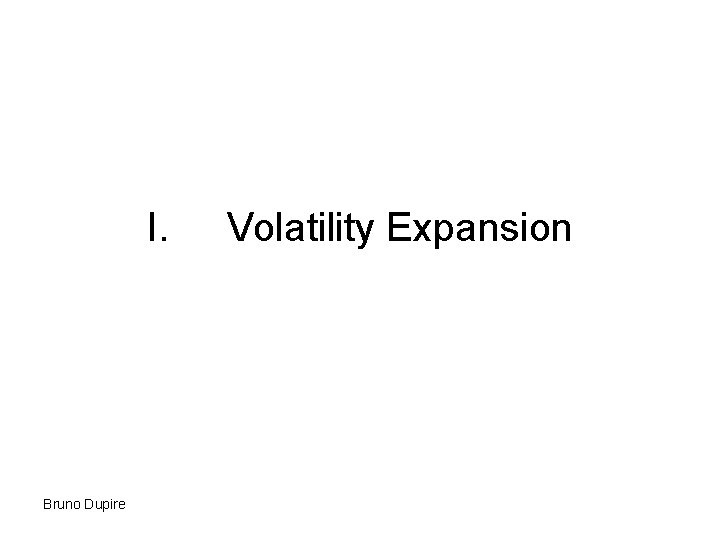 I. Volatility Expansion

Bruno Dupire